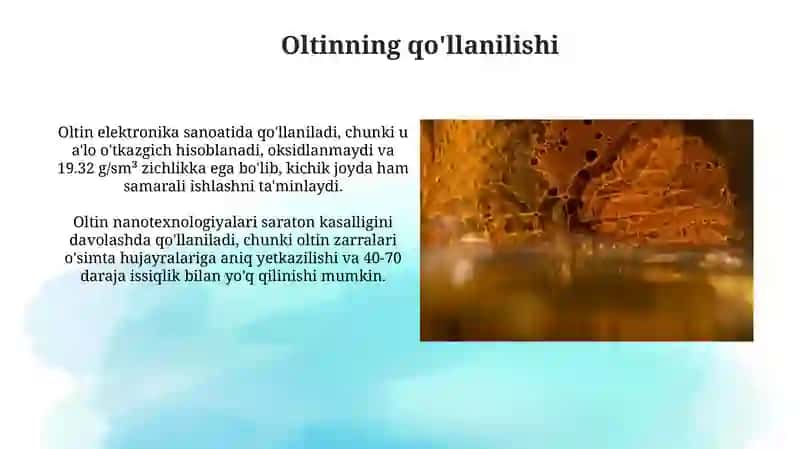 Oltinning qo'llanilishi

Oltin elektronika sanoatida qo'llaniladi, chunki u a'lo o'tkazgich hisoblanadi, oksidlanmaydi va 19.32 g/sm³ zichlikka ega bo'lib, kichik joyda ham samarali ishlashni ta'minlaydi.

Oltin nanotexnologiyalari saraton kasalligini davolashda qo'llaniladi, chunki oltin zarralari o'simta hujayralariga aniq yetkazilishi va 40-70 daraja issiqlik bilan yo'q qilinishi mumkin.